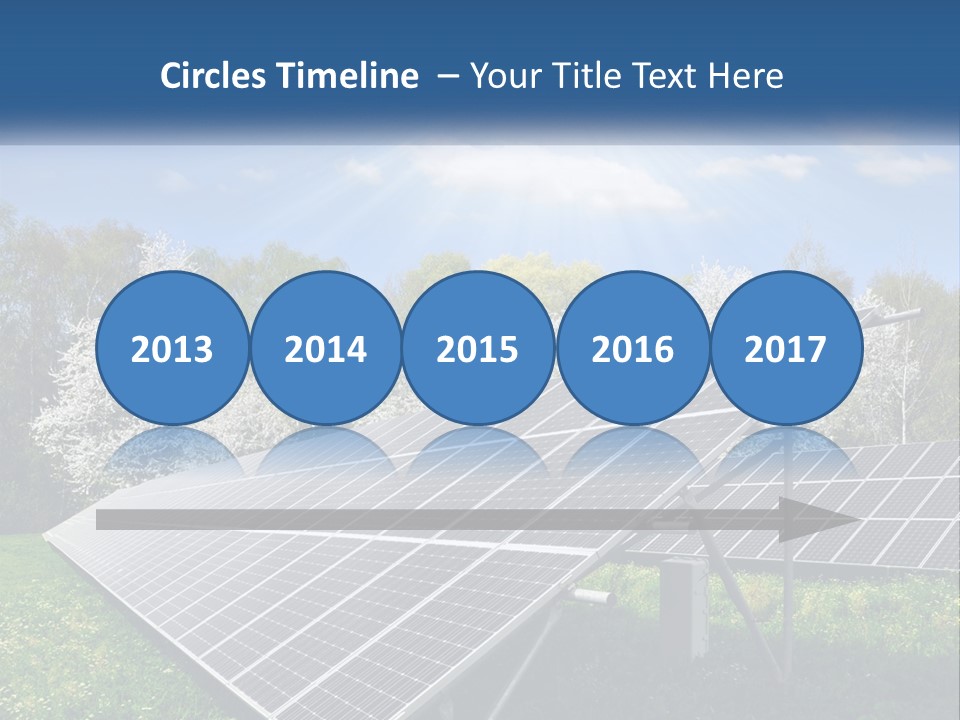 Circles Timeline – Your Title Text Here

2013

2014

2015

2016

2017